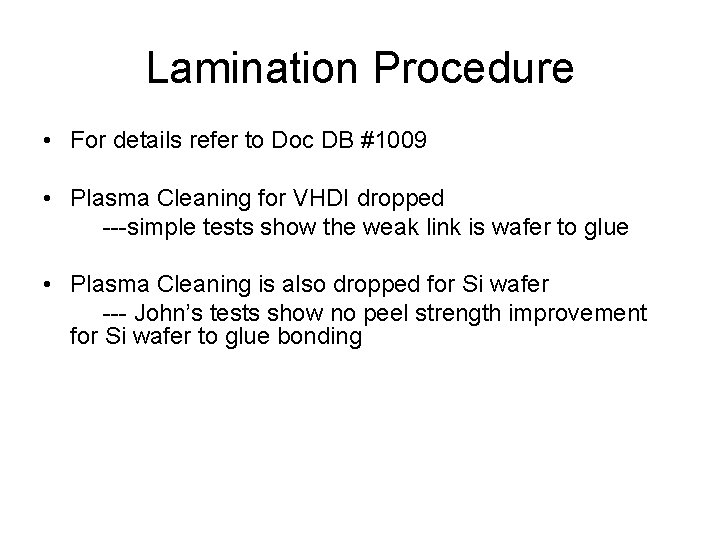 Lamination Procedure

• For details refer to Doc DB #1009

• Plasma Cleaning for VHDI dropped
---simple tests show the weak link is wafer to glue

• Plasma Cleaning is also dropped for Si wafer
--- John's tests show no peel strength improvement for Si wafer to glue bonding